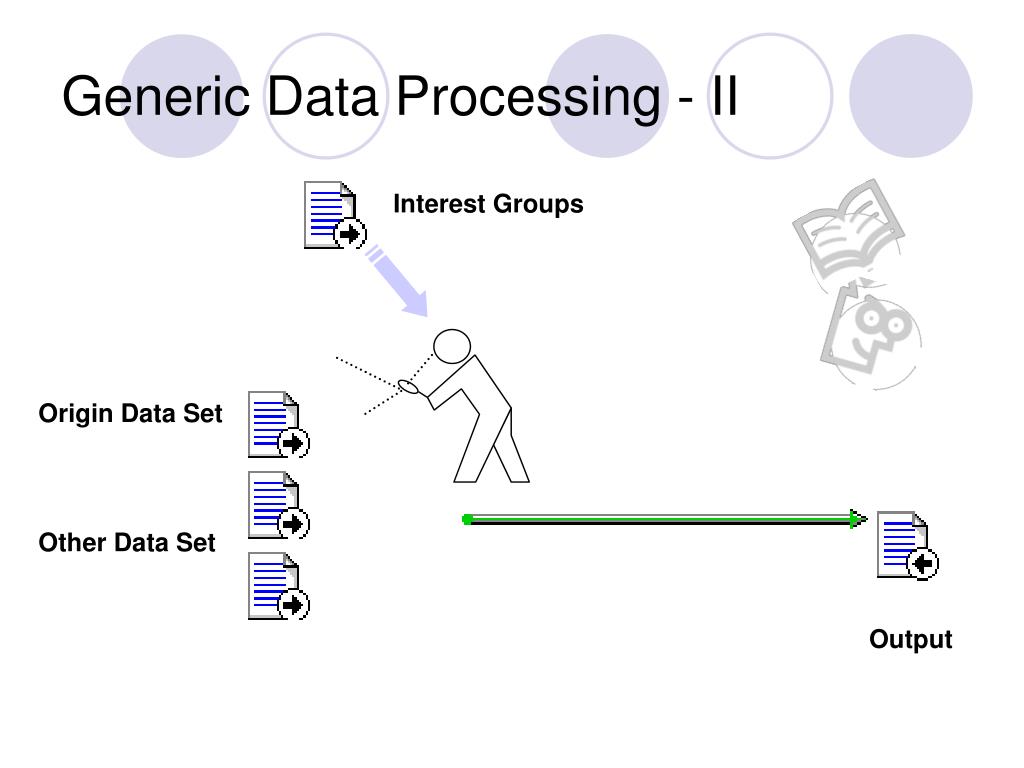 Generic Data Processing - II

Interest Groups

Origin Data Set

Other Data Set

Output